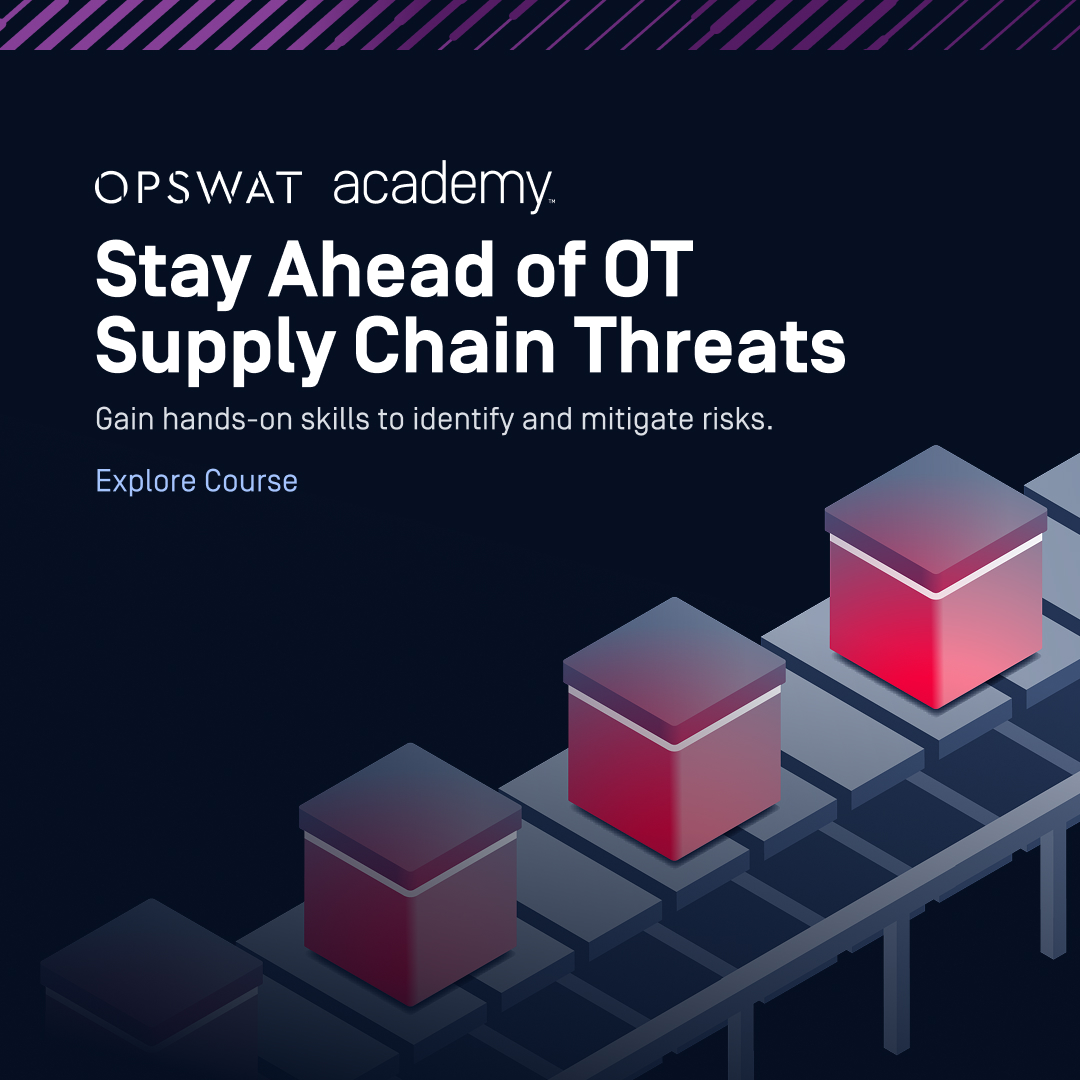 OPSWAT academy™

Stay Ahead of OT Supply Chain Threats

Gain hands-on skills to identify and mitigate risks.

Explore Course